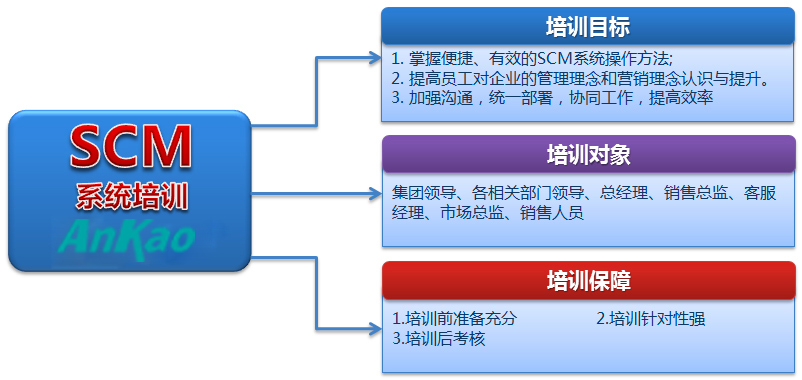 SCM
系统培训
AnKao

培训目标

1. 掌握便捷、有效的SCM系统操作方法;
2. 提高员工对企业的管理理念和营销理念认识与提升。
3. 加强沟通，统一部署，协同工作，提高效率

培训对象

集团领导、各相关部门领导、总经理、销售总监、客服经理、市场总监、销售人员

培训保障

1.培训前准备充分
2.培训针对性强
3.培训后考核